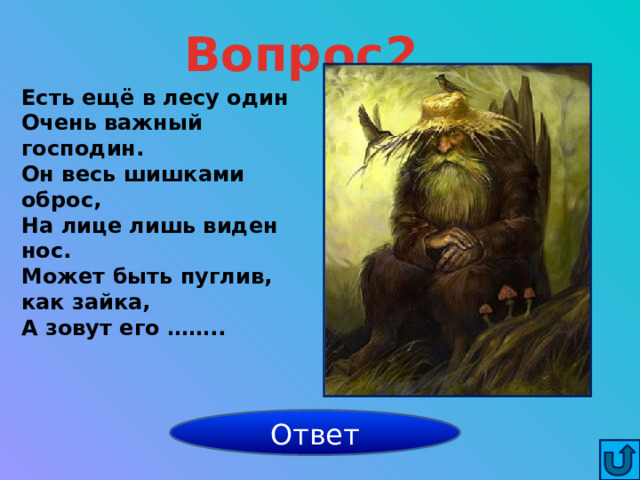 Вопрос2

Есть ещё в лесу один
Очень важный господин.
Он весь шишками оброс,
На лице лишь виден нос.
Может быть пуглив, как зайка,
А зовут его ……..

Ответ